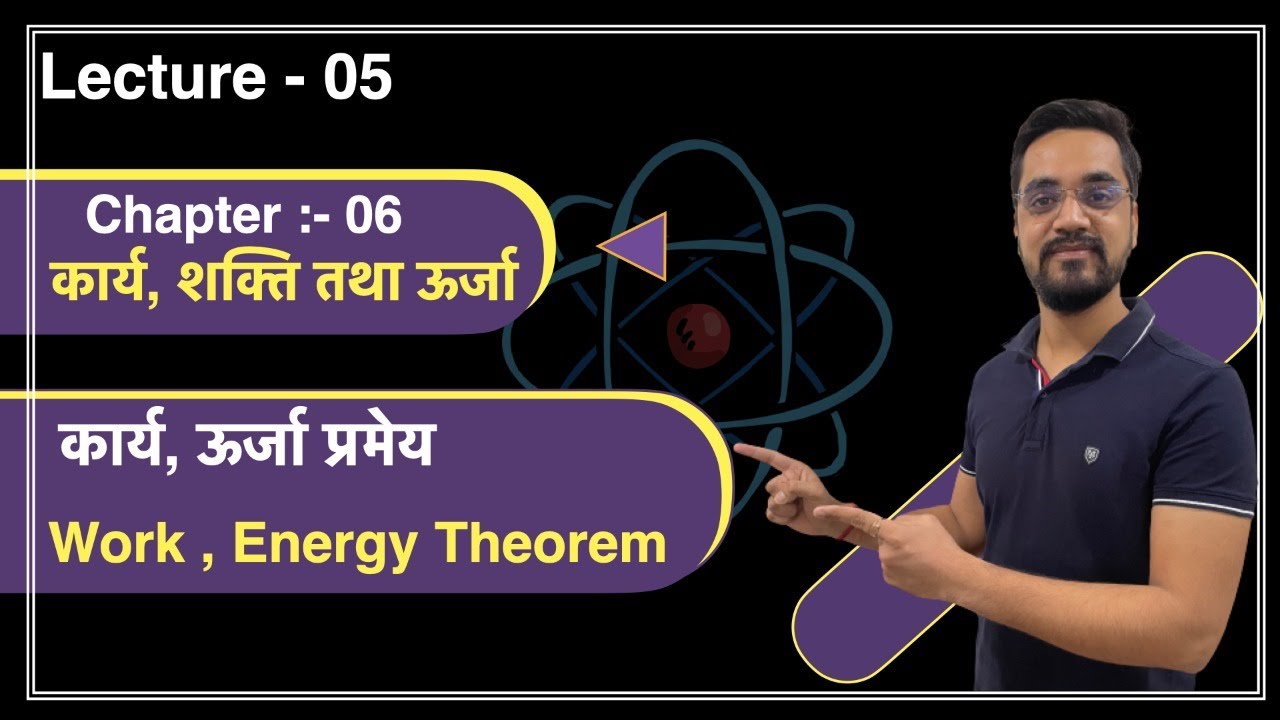 Lecture - 05

Chapter :- 06
कार्य, शक्ति तथा ऊर्जा

कार्य, ऊर्जा प्रमेय
Work , Energy Theorem